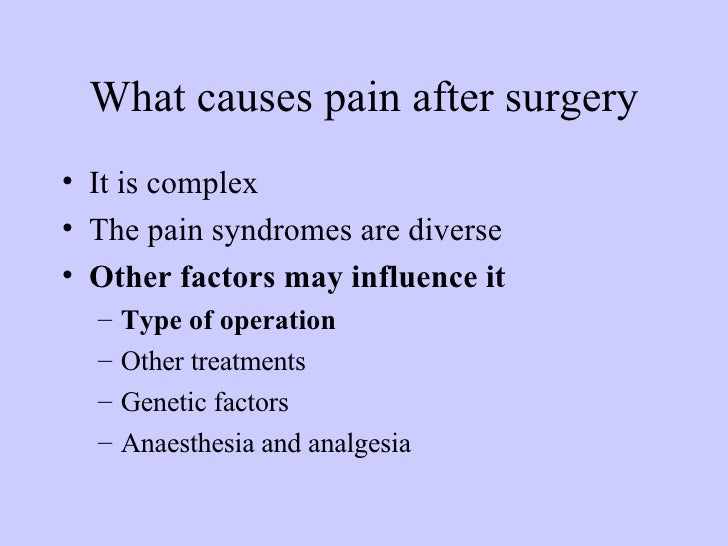 What causes pain after surgery

• It is complex
• The pain syndromes are diverse
• Other factors may influence it
  – Type of operation
  – Other treatments
  – Genetic factors
  – Anaesthesia and analgesia